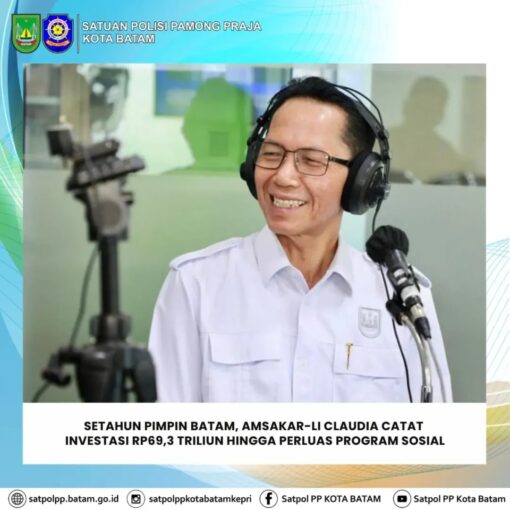 SATUAN POLISI PAMONG PRAJA
KOTA BATAM

SETAHUN PIMPIN BATAM, AMSAKAR-LI CLAUDIA CATAT INVESTASI RP69,3 TRILIUN HINGGA PERLUAS PROGRAM SOSIAL

satpolpp.batam.go.id satpolppkotabatamkepri Satpol PP KOTA BATAM Satpol PP Kota Batam